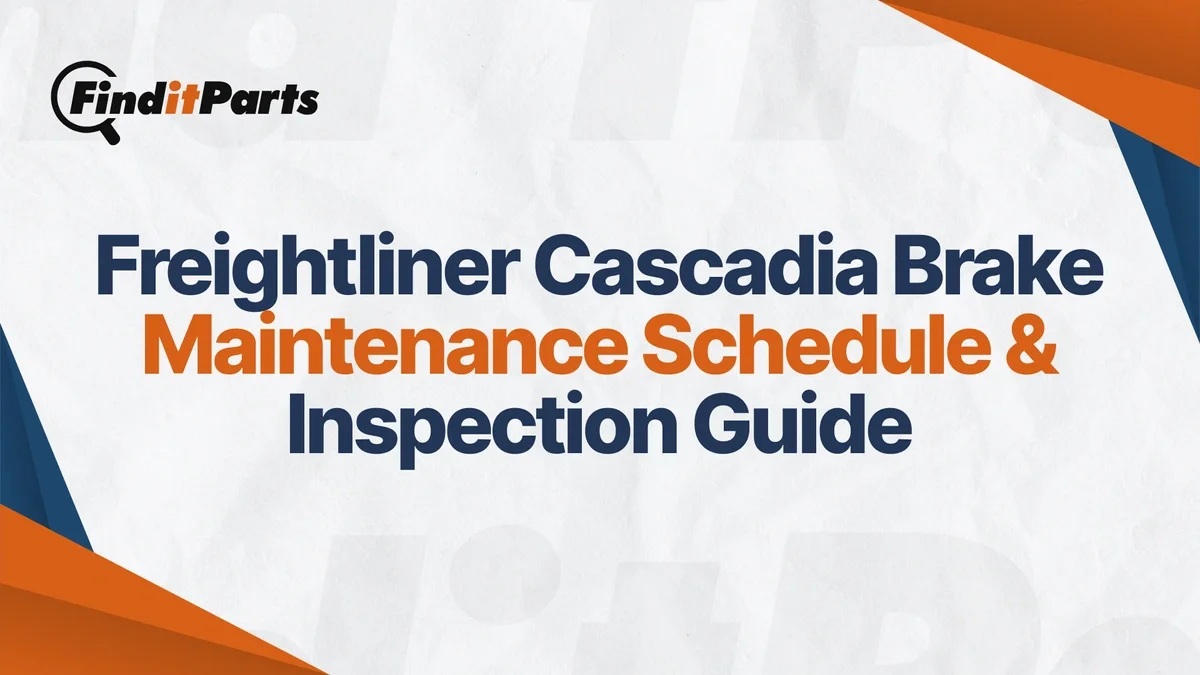 FinditParts

Freightliner Cascadia Brake Maintenance Schedule & Inspection Guide